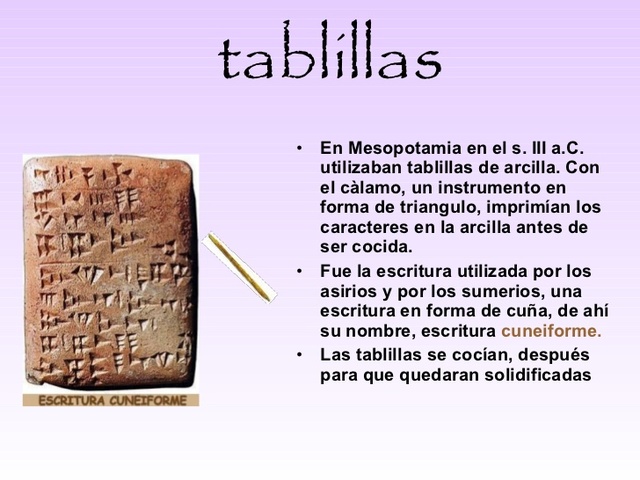 tablillas

ESCRITURA CUNEIFORME

• En Mesopotamia en el s. III a.C. utilizaban tablillas de arcilla. Con el càlamo, un instrumento en forma de triangulo, imprimían los caracteres en la arcilla antes de ser cocida.

• Fue la escritura utilizada por los asirios y por los sumerios, una escritura en forma de cuña, de ahí su nombre, escritura cuneiforme.

• Las tablillas se cocían, después para que quedaran solidificadas